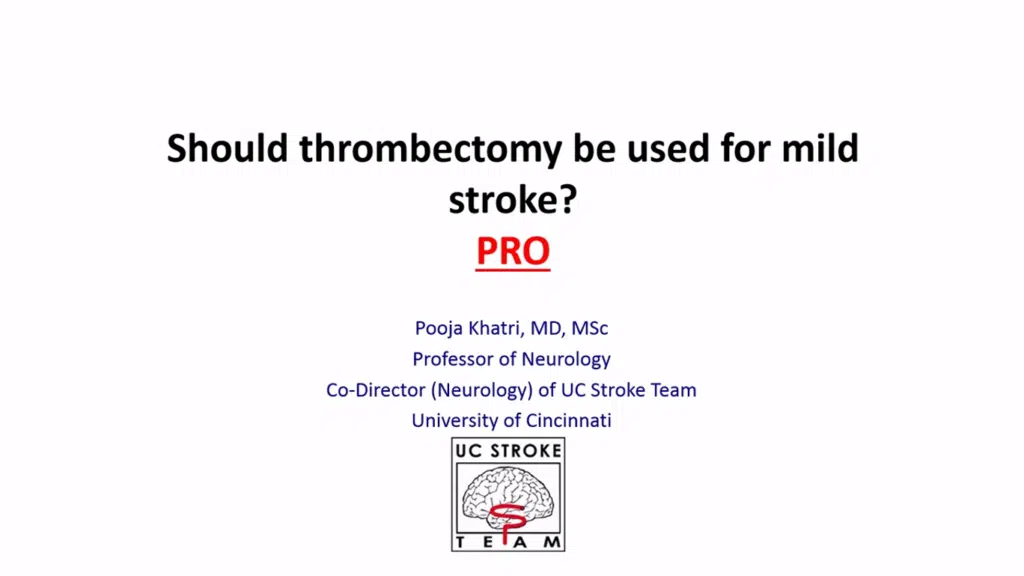 Should thrombectomy be used for mild stroke?

PRO

Pooja Khatri, MD, MSc
Professor of Neurology
Co-Director (Neurology) of UC Stroke Team
University of Cincinnati

UC STROKE
TEAM